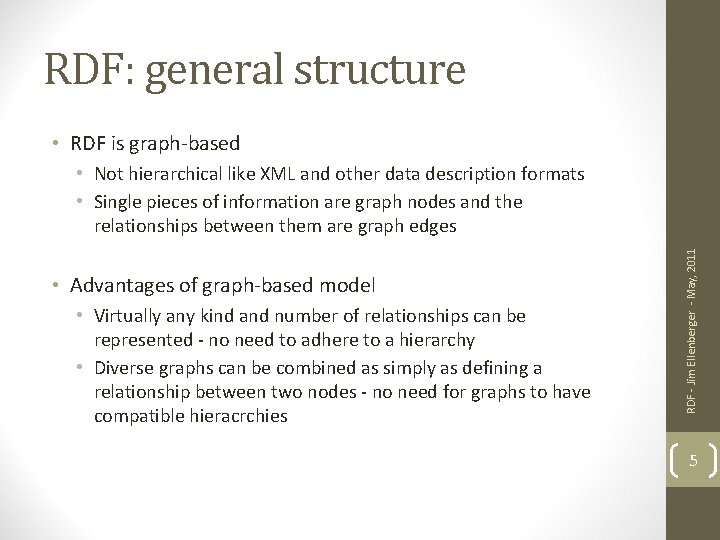 RDF: general structure

• RDF is graph-based
  • Not hierarchical like XML and other data description formats
  • Single pieces of information are graph nodes and the relationships between them are graph edges

• Advantages of graph-based model
  • Virtually any kind and number of relationships can be represented - no need to adhere to a hierarchy
  • Diverse graphs can be combined as simply as defining a relationship between two nodes - no need for graphs to have compatible hieracrchies

RDF - Jim Ellenberger - May, 2011

5